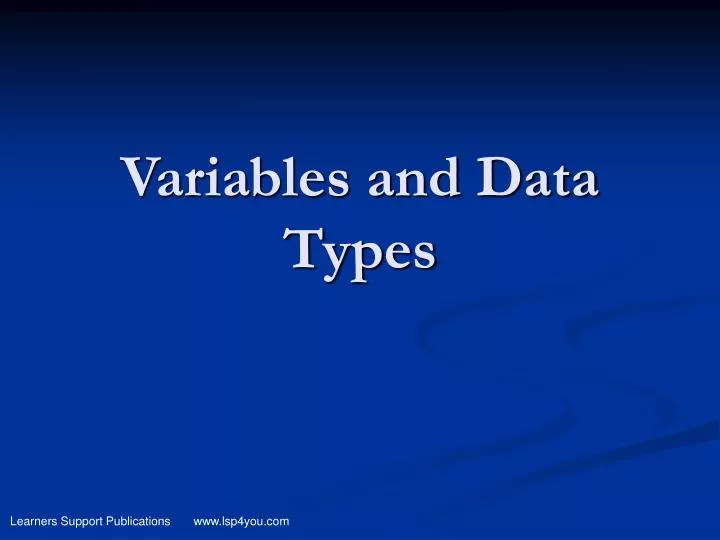 Variables and Data Types

Learners Support Publications www.lsp4you.com